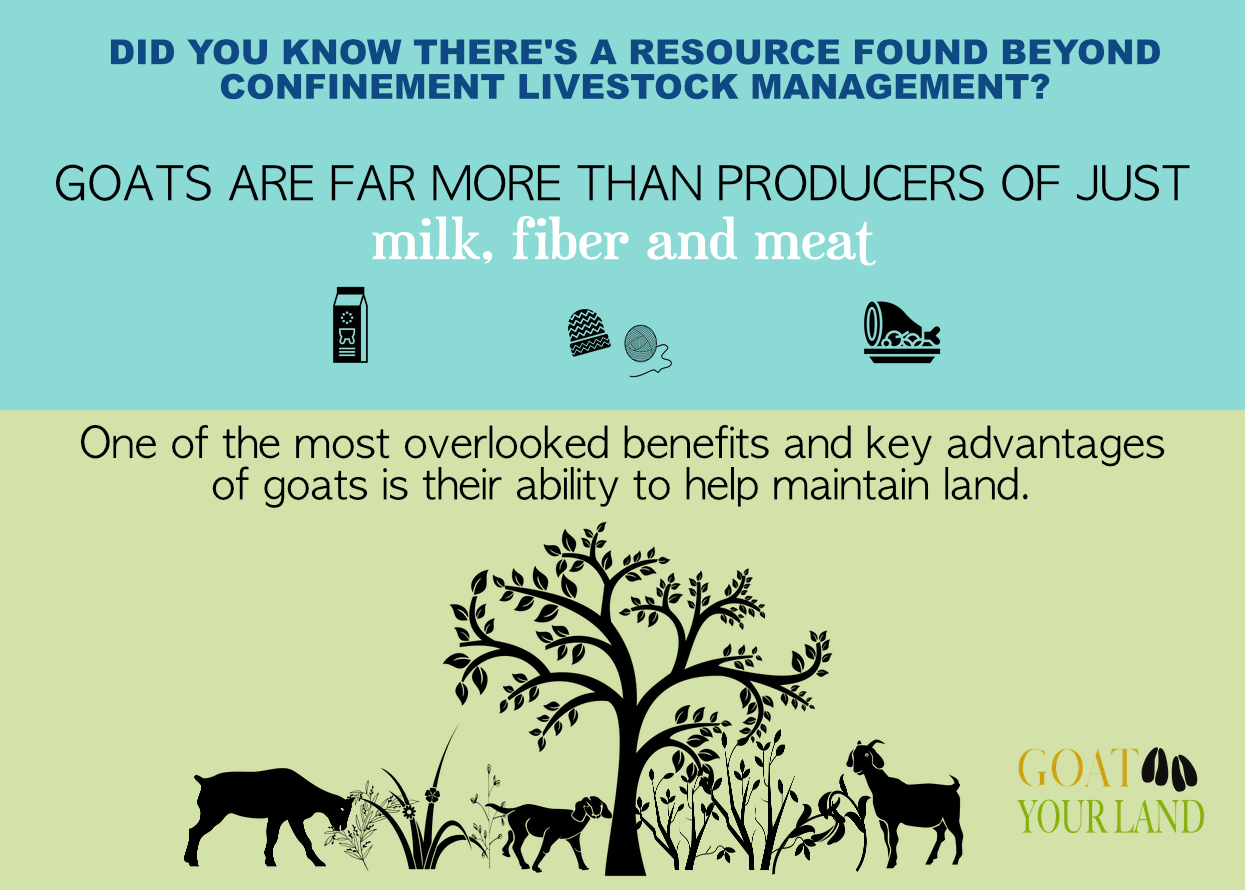 DID YOU KNOW THERE'S A RESOURCE FOUND BEYOND CONFINEMENT LIVESTOCK MANAGEMENT?

GOATS ARE FAR MORE THAN PRODUCERS OF JUST
milk, fiber and meat

One of the most overlooked benefits and key advantages of goats is their ability to help maintain land.

GOAT
YOUR LAND